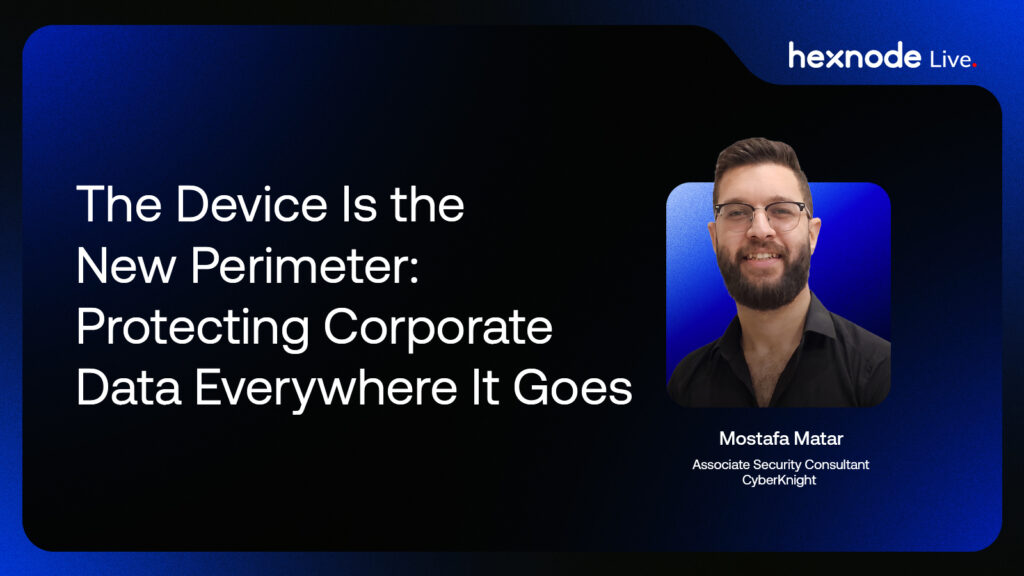 hexnode Live.

The Device Is the New Perimeter: Protecting Corporate Data Everywhere It Goes

Mostafa Matar

Associate Security Consultant
CyberKnight